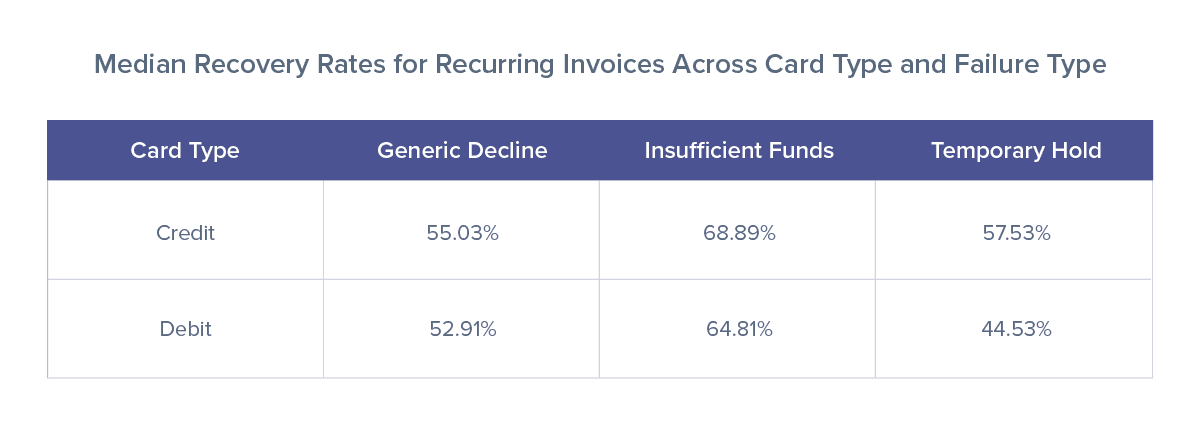 Median Recovery Rates for Recurring Invoices Across Card Type and Failure Type

| Card Type | Generic Decline | Insufficient Funds | Temporary Hold |
|---|---|---|---|
| Credit | 55.03% | 68.89% | 57.53% |
| Debit | 52.91% | 64.81% | 44.53% |